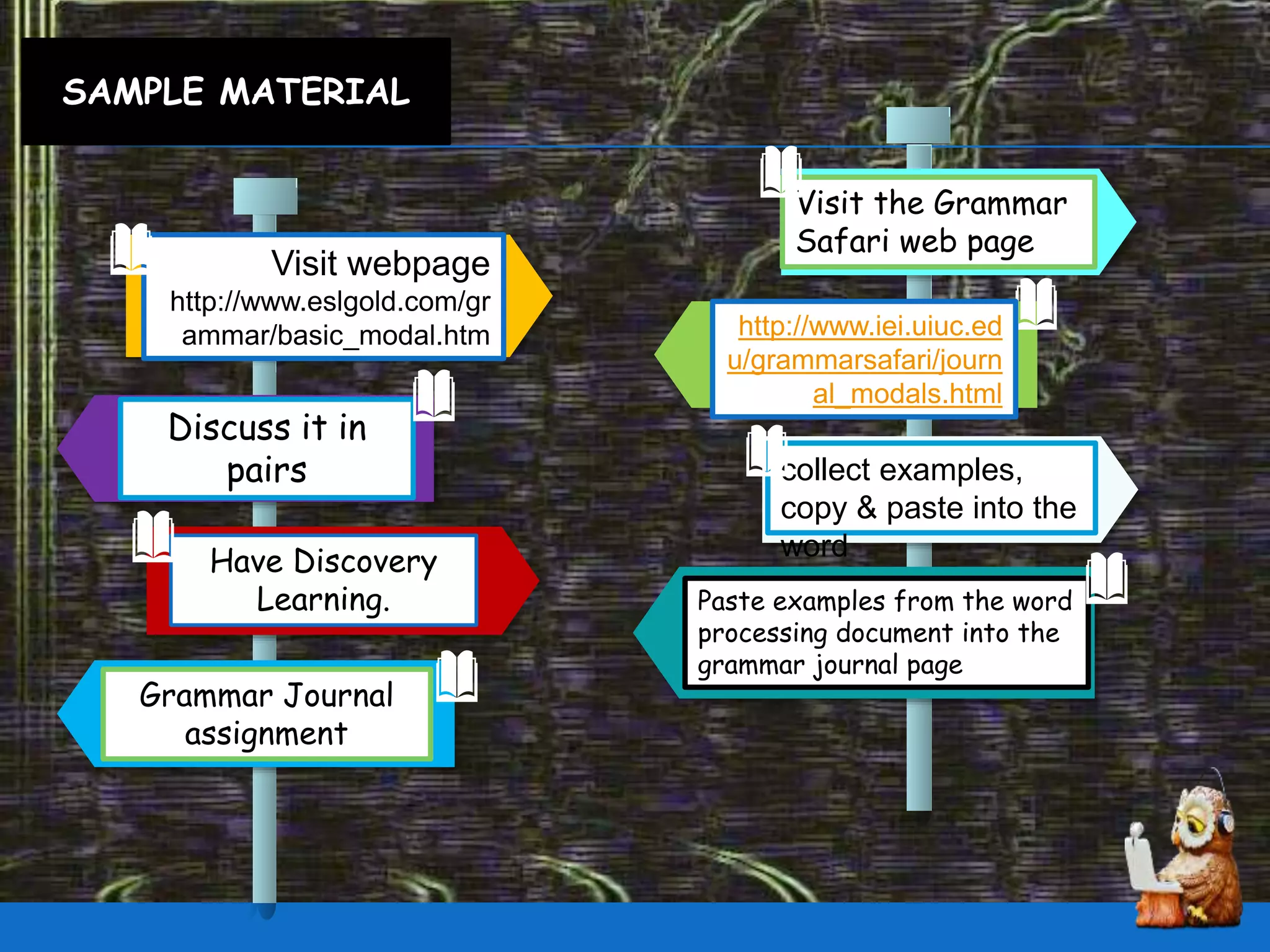 SAMPLE MATERIAL

Visit webpage http://www.eslgold.com/grammar/basic_modal.htm

Discuss it in pairs

Have Discovery Learning.

Grammar Journal assignment

Visit the Grammar Safari web page

http://www.iei.uiuc.edu/grammarsafari/journal_modals.html

collect examples, copy & paste into the word

Paste examples from the word processing document into the grammar journal page